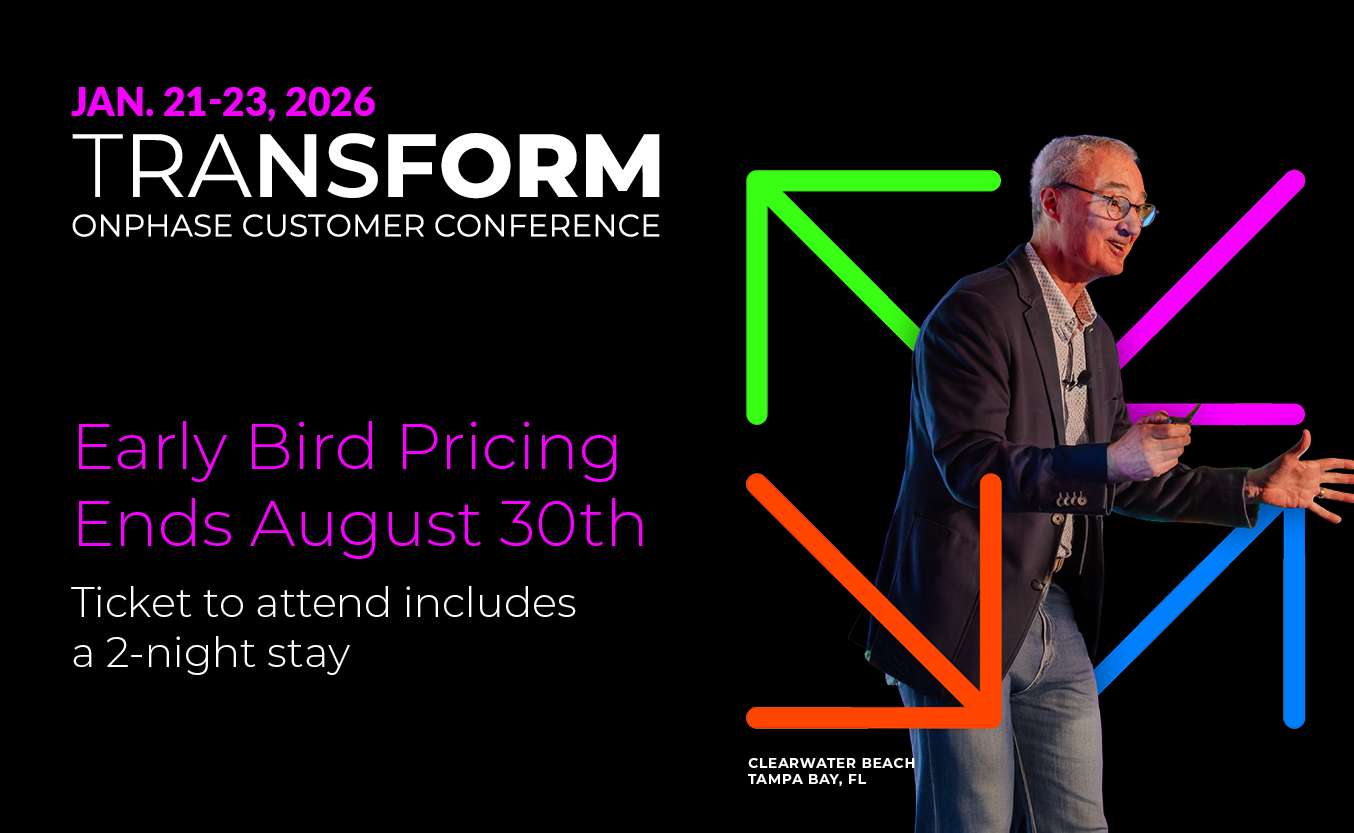 JAN. 21-23, 2026
TRANSFORM
ONPHASE CUSTOMER CONFERENCE

Early Bird Pricing Ends August 30th

Ticket to attend includes a 2-night stay

CLEARWATER BEACH
TAMPA BAY, FL